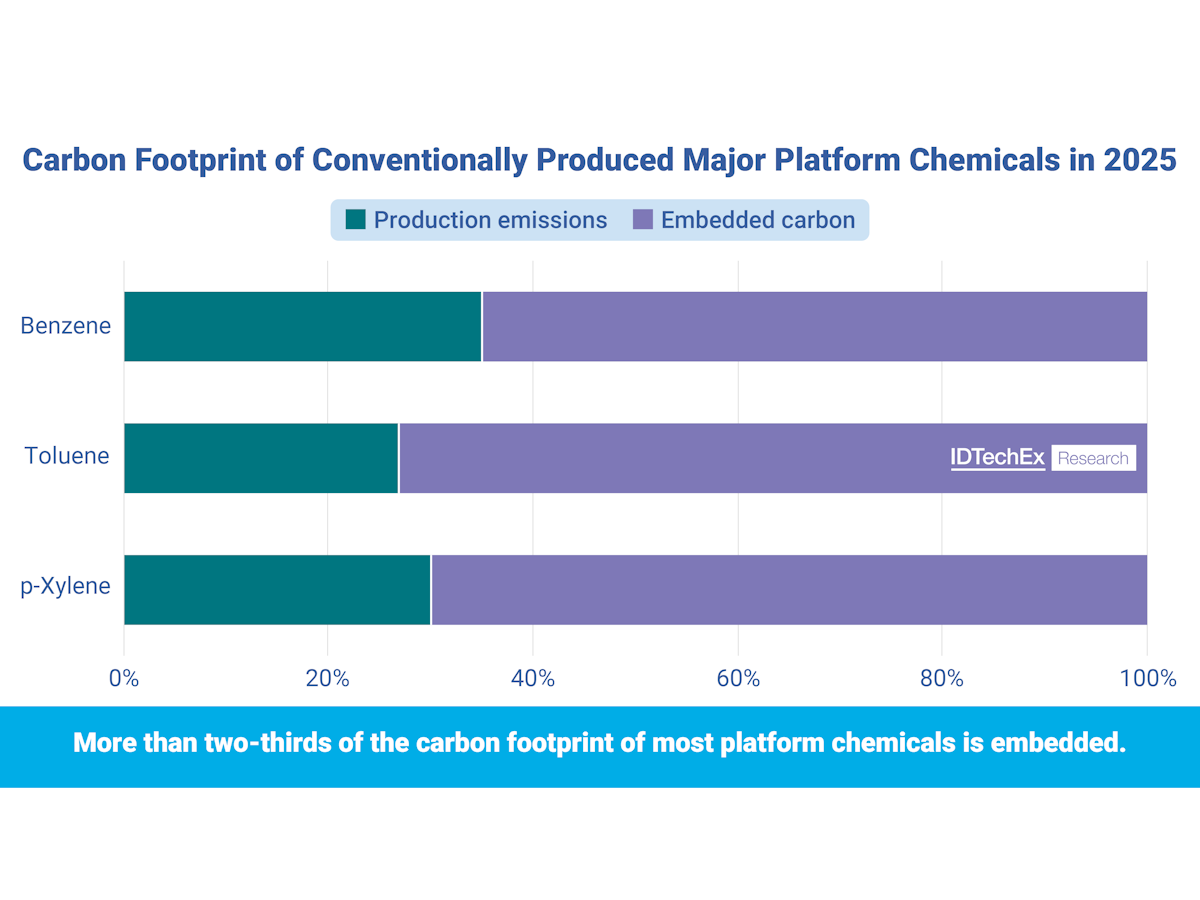 Carbon Footprint of Conventionally Produced Major Platform Chemicals in 2025

Production emissions Embedded carbon

Benzene
Toluene
p-Xylene

IDTechEx Research

0% 20% 40% 60% 80% 100%

More than two-thirds of the carbon footprint of most platform chemicals is embedded.